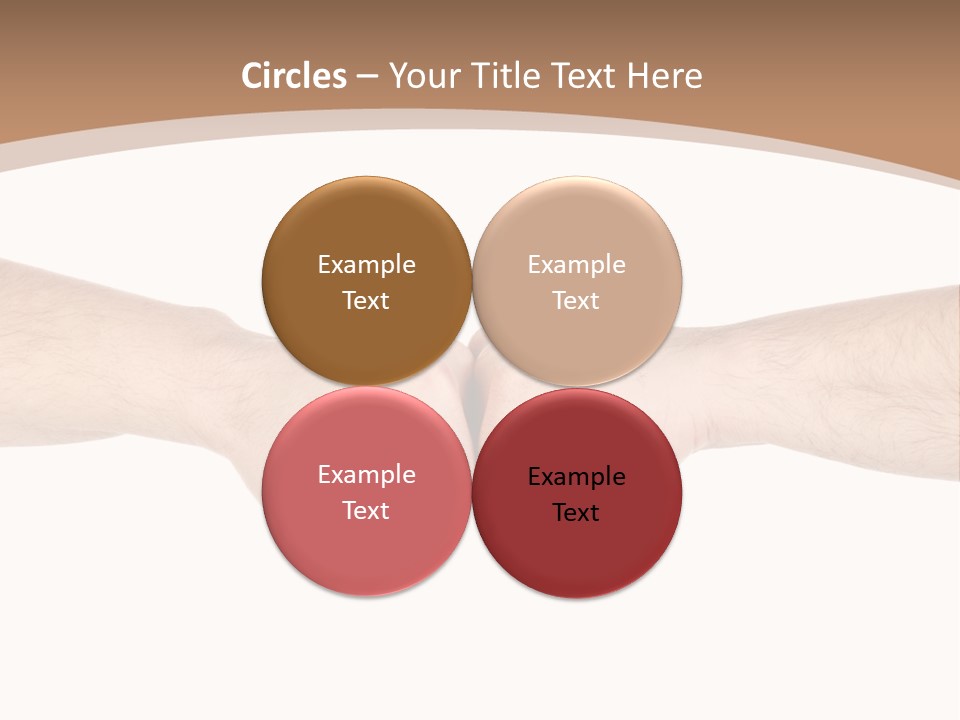 Circles – Your Title Text Here

Example Text

Example Text

Example Text

Example Text